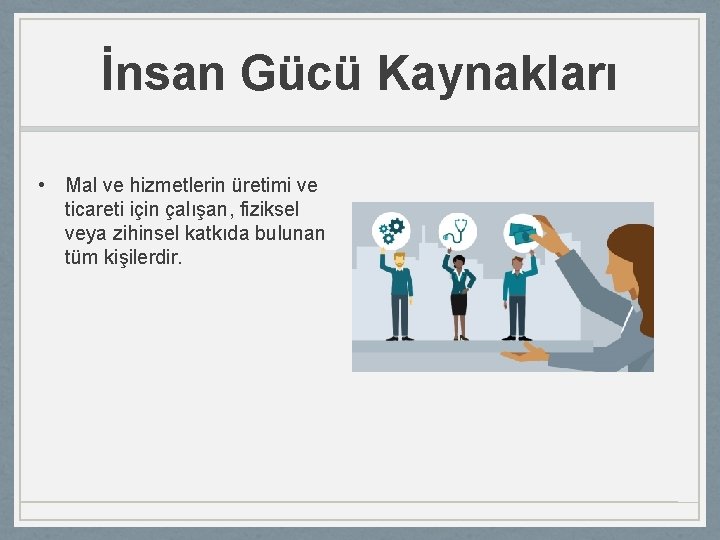 İnsan Gücü Kaynakları

• Mal ve hizmetlerin üretimi ve ticareti için çalışan, fiziksel veya zihinsel katkıda bulunan tüm kişilerdir.